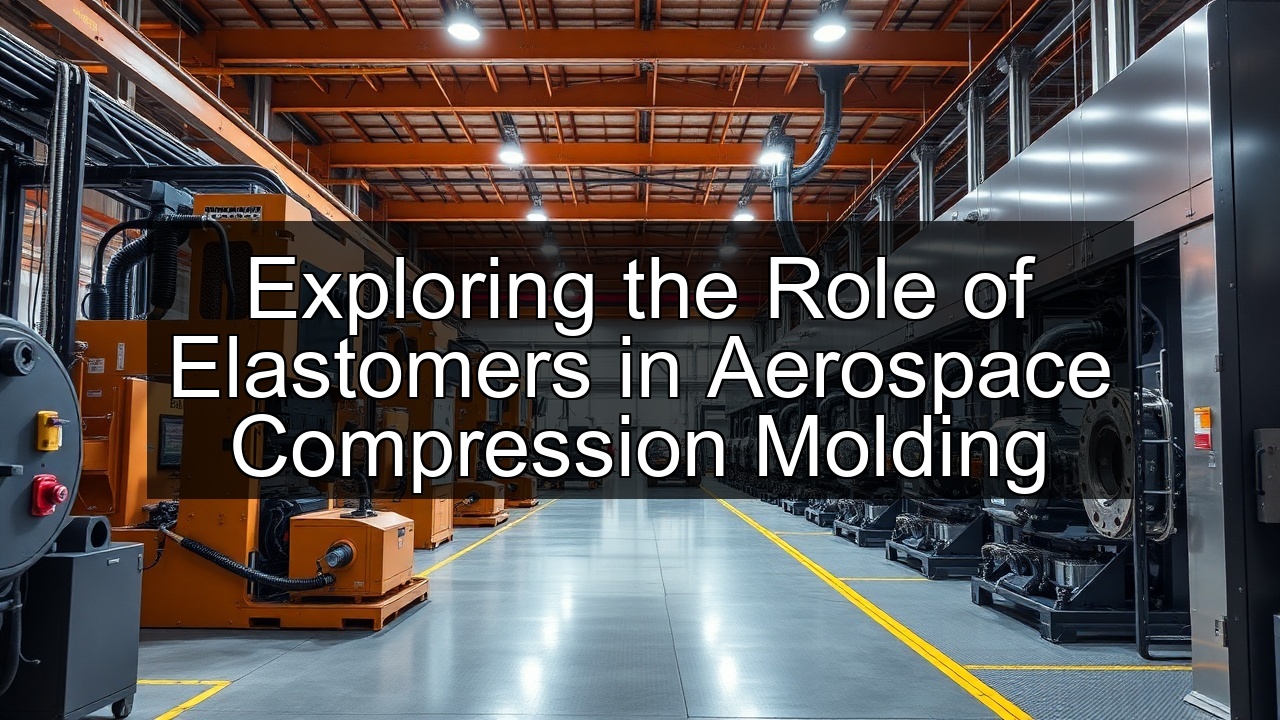 Exploring the Role of Elastomers in Aerospace Compression Molding